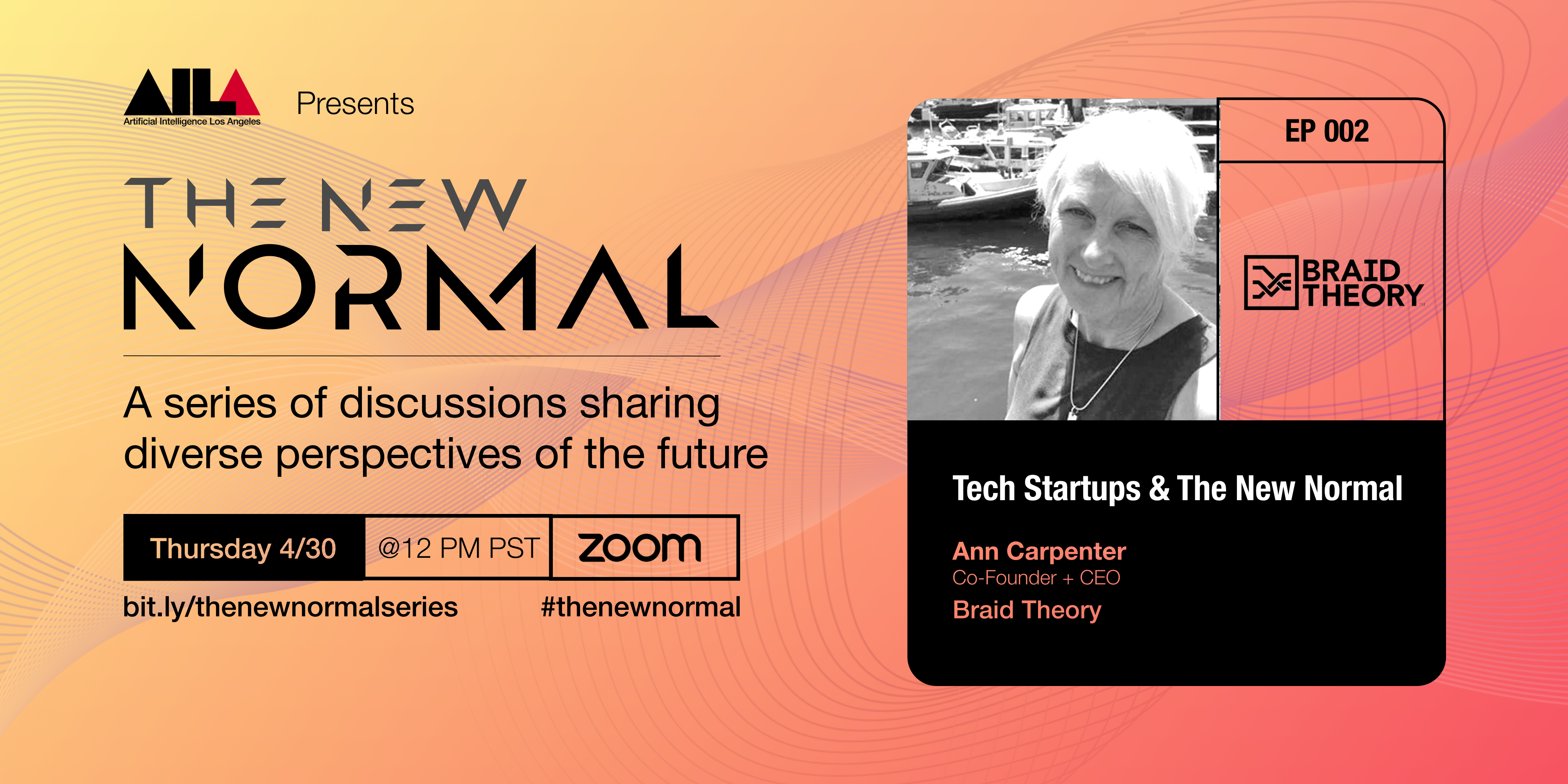 AILA
Artificial Intelligence Los Angeles
Presents

THE NEW
NORMAL

A series of discussions sharing diverse perspectives of the future

Thursday 4/30
@12 PM PST
zoom

bit.ly/thenewnormalseries
#thenewnormal

EP 002

BRAID THEORY

Tech Startups & The New Normal

Ann Carpenter
Co-Founder + CEO
Braid Theory